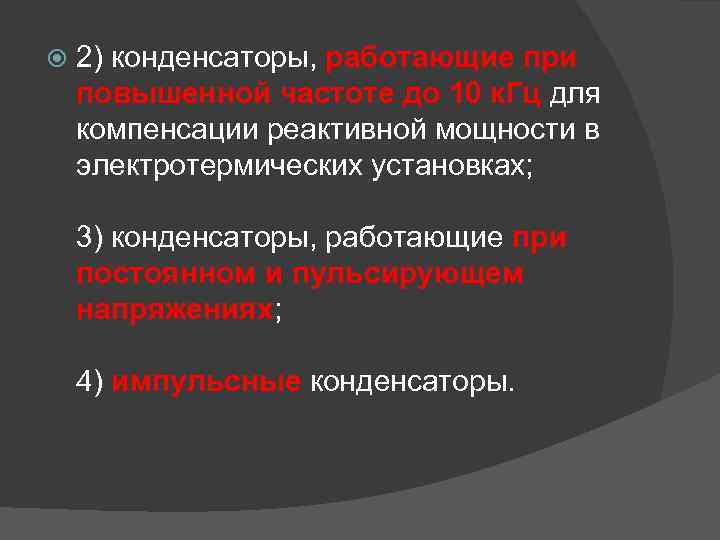 2) конденсаторы, работающие при повышенной частоте до 10 кГц для компенсации реактивной мощности в электротермических установках;

3) конденсаторы, работающие при постоянном и пульсирующем напряжениях;

4) импульсные конденсаторы.